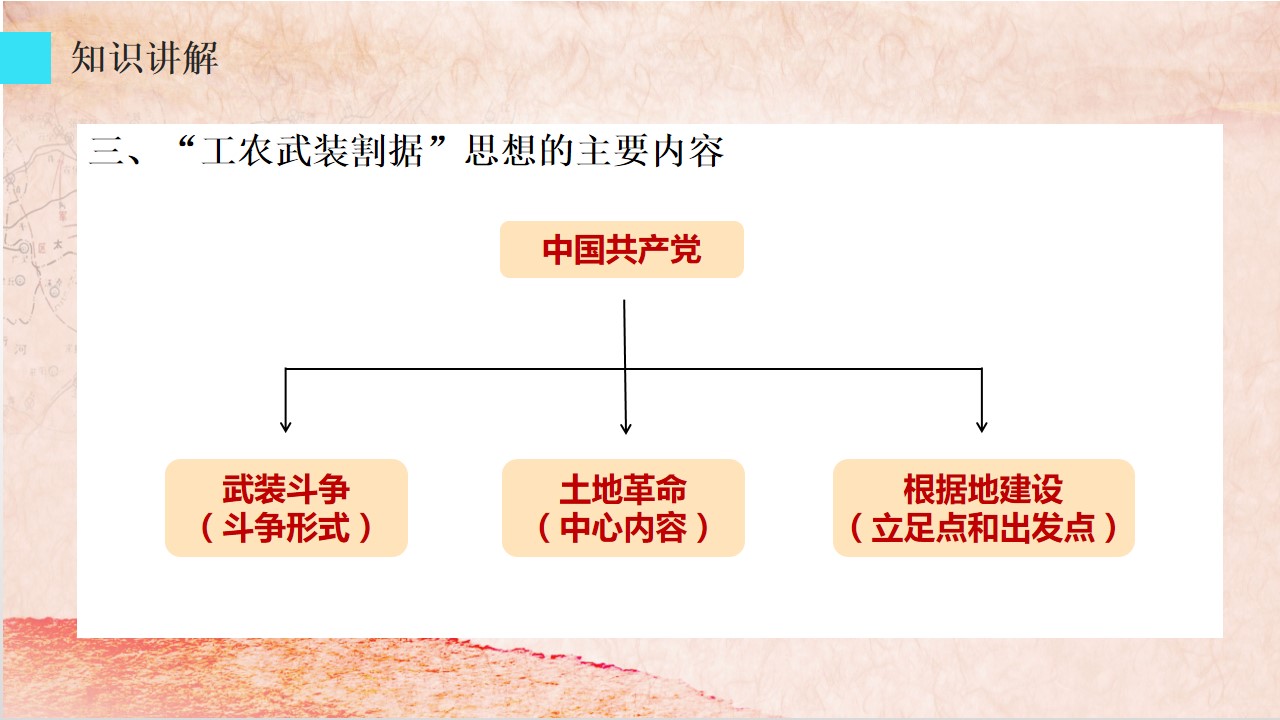 知识讲解

三、“工农武装割据”思想的主要内容

中国共产党

武装斗争
（斗争形式）

土地革命
（中心内容）

根据地建设
（立足点和出发点）